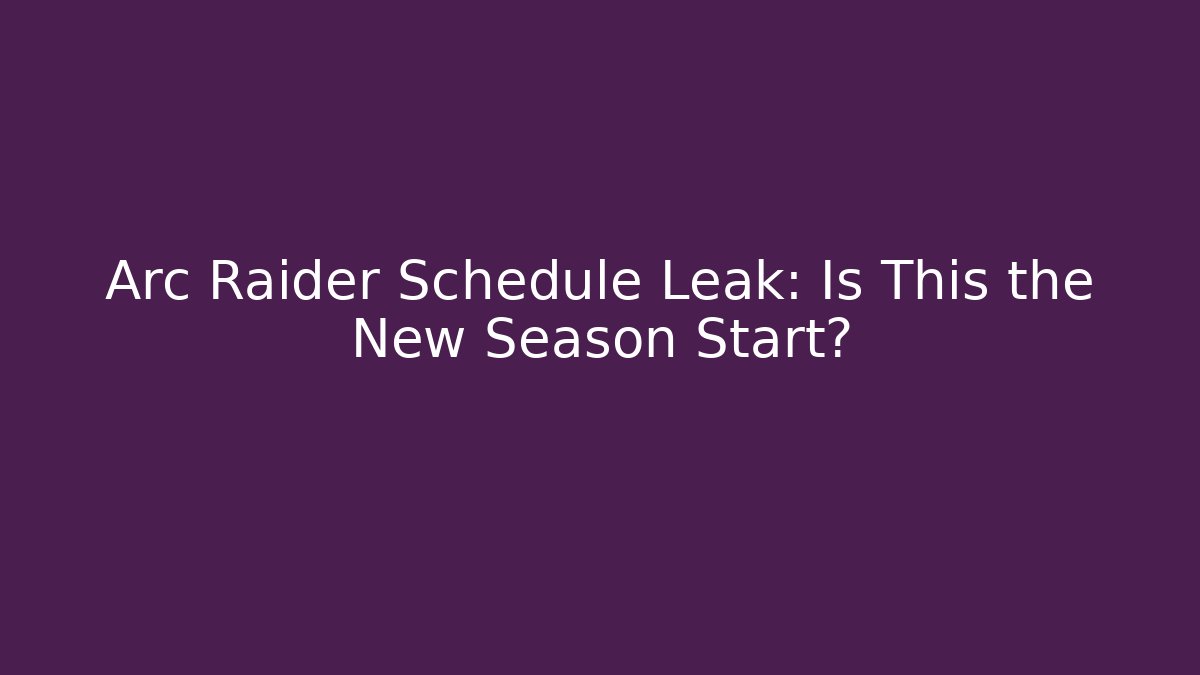 Arc Raider Schedule Leak: Is This the New Season Start?